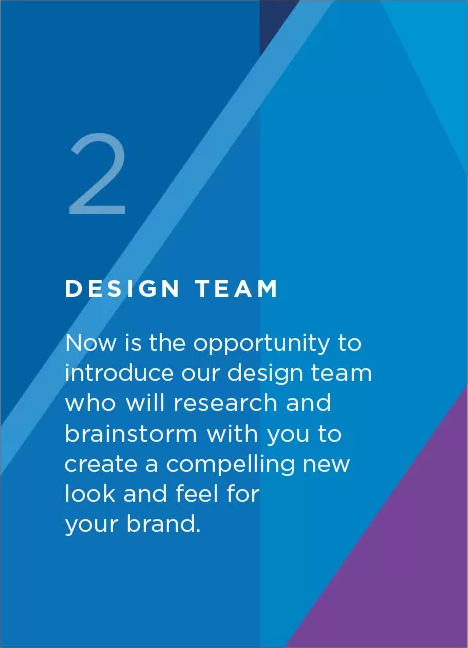 2

DESIGN TEAM

Now is the opportunity to introduce our design team who will research and brainstorm with you to create a compelling new look and feel for your brand.